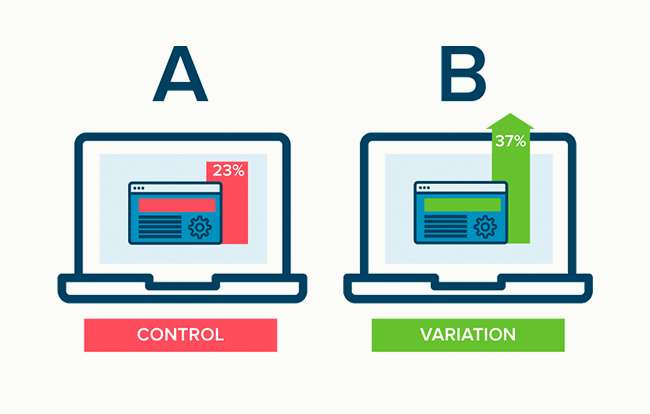 A

23%

CONTROL

B

37%

VARIATION